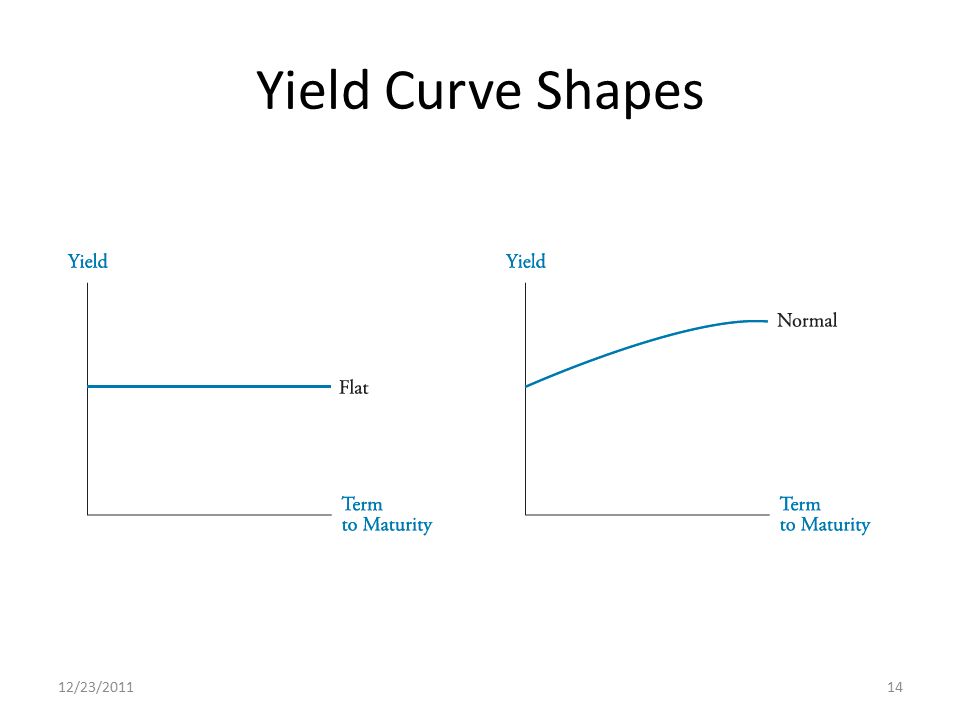 Yield Curve Shapes

Yield

Flat

Term
to Maturity

Yield

Normal

Term
to Maturity

12/23/2011

14